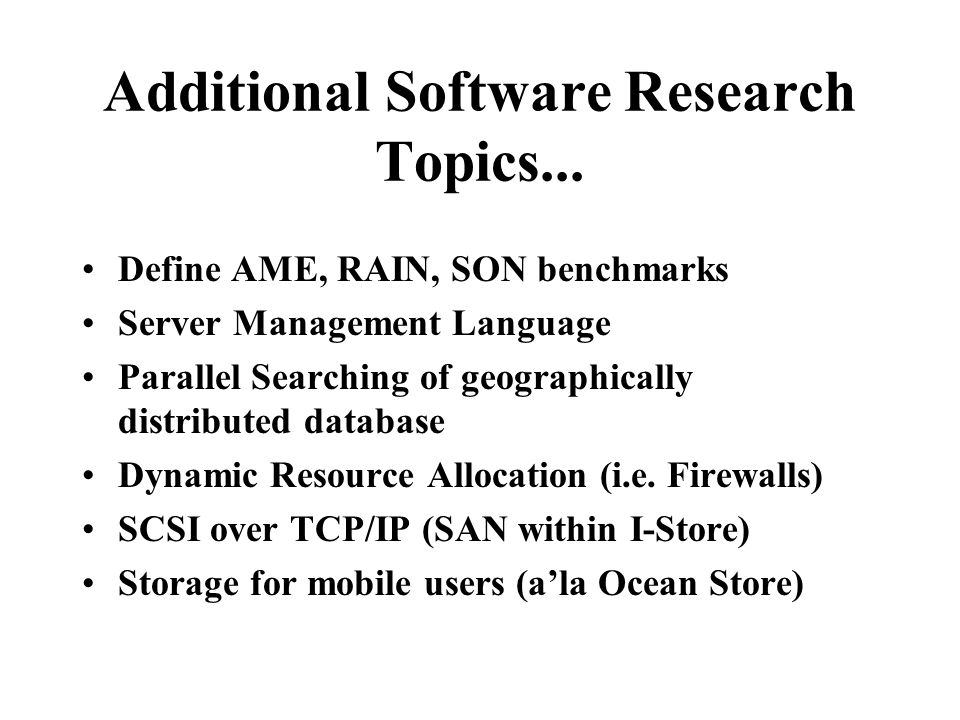 Additional Software Research Topics...

• Define AME, RAIN, SON benchmarks
• Server Management Language
• Parallel Searching of geographically distributed database
• Dynamic Resource Allocation (i.e. Firewalls)
• SCSI over TCP/IP (SAN within I-Store)
• Storage for mobile users (a’la Ocean Store)